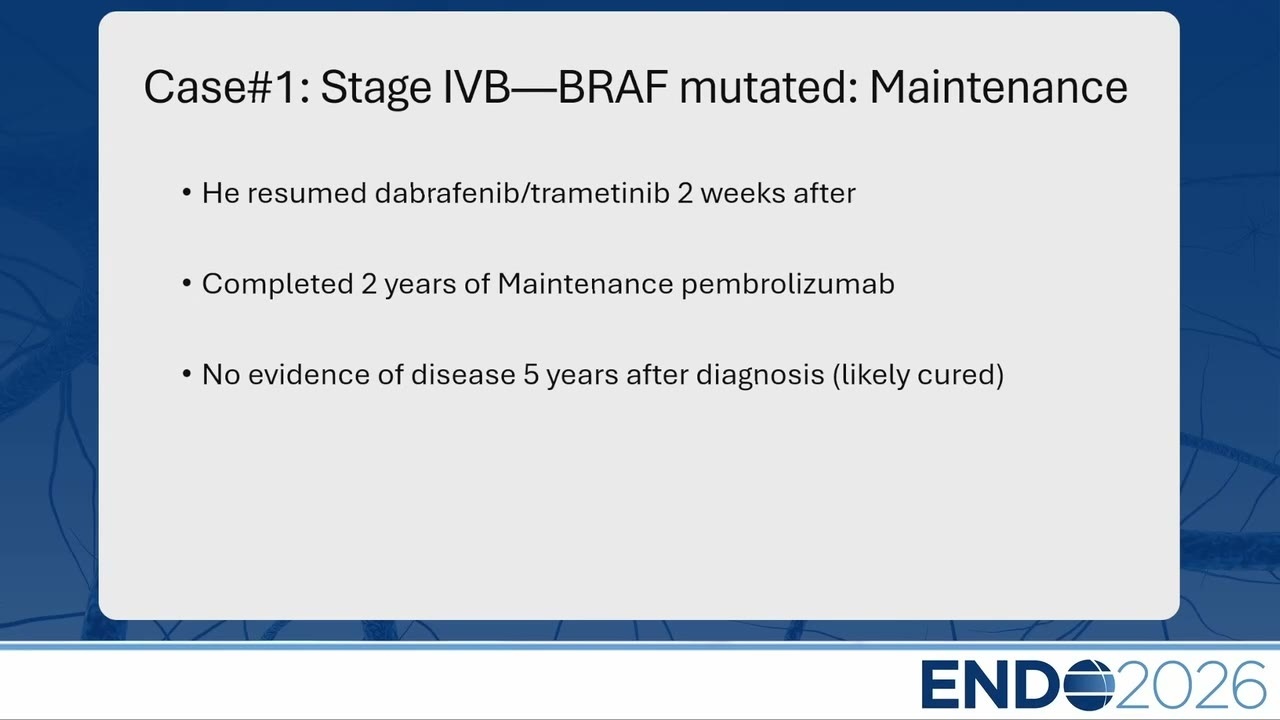 Case#1: Stage IVB—BRAF mutated: Maintenance

• He resumed dabrafenib/trametinib 2 weeks after

• Completed 2 years of Maintenance pembrolizumab

• No evidence of disease 5 years after diagnosis (likely cured)

ENDO2026